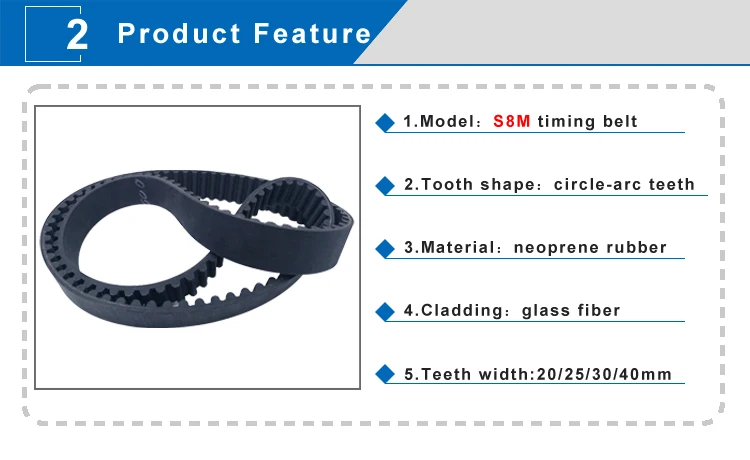 2 Product Feature

1.Model：S8M timing belt

2.Tooth shape：circle-arc teeth

3.Material：neoprene rubber

4.Cladding：glass fiber

5.Teeth width:20/25/30/40mm